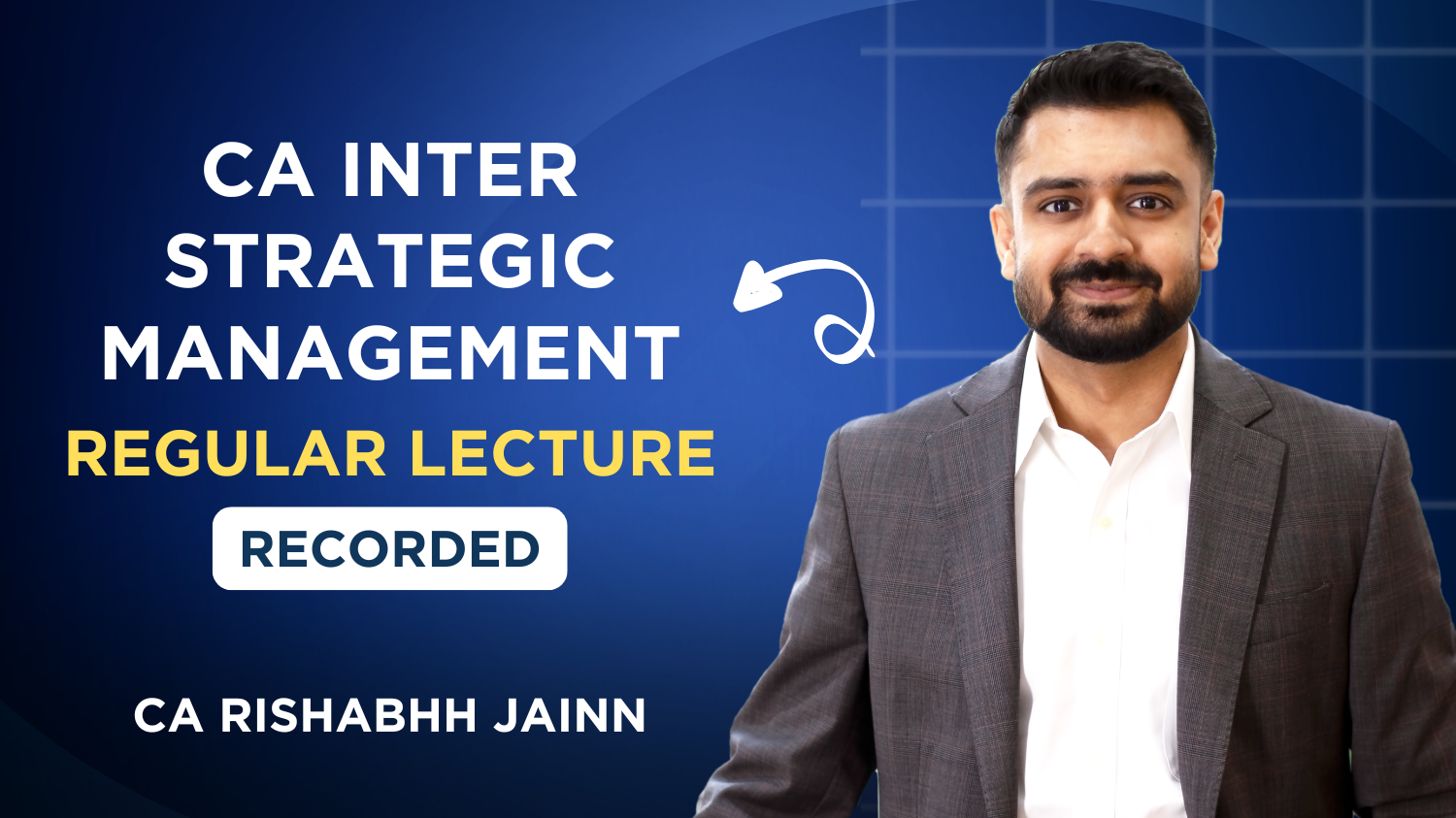 CA INTER STRATEGIC MANAGEMENT

REGULAR LECTURE

RECORDED

CA RISHABHH JAINN